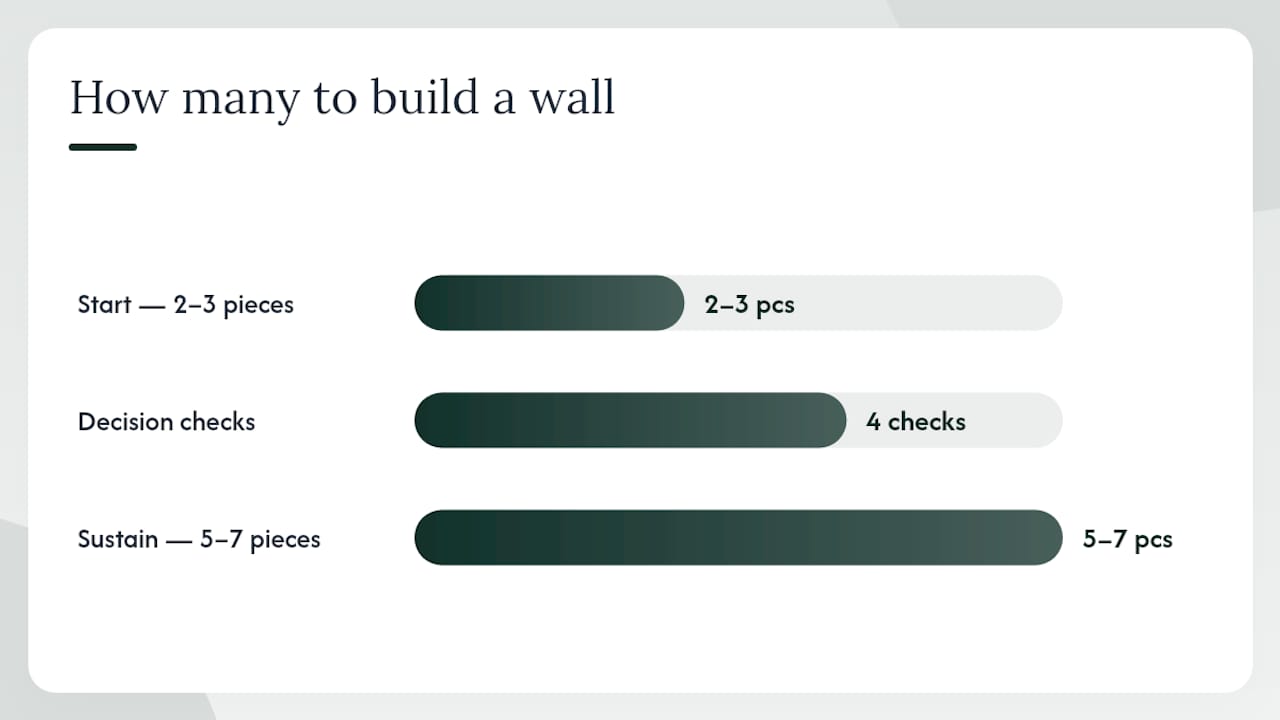 How many to build a wall

Start — 2–3 pieces
2–3 pcs

Decision checks
4 checks

Sustain — 5–7 pieces
5–7 pcs